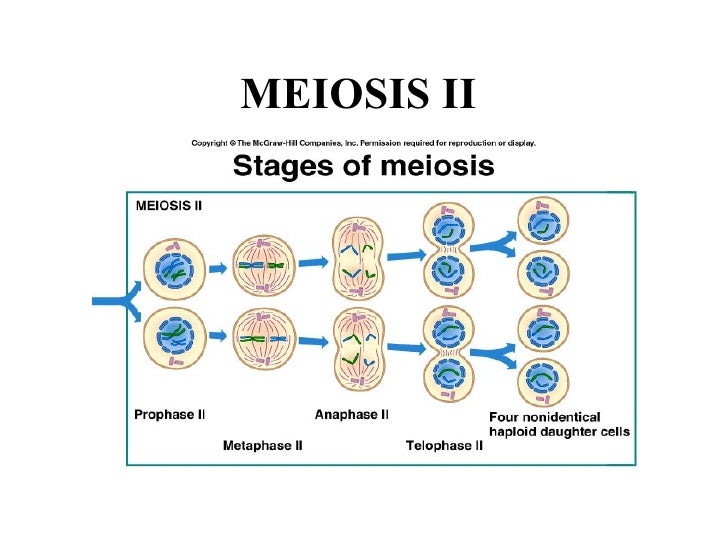 MEIOSIS II

Copyright © The McGraw-Hill Companies, Inc. Permission required for reproduction or display.

Stages of meiosis

MEIOSIS II

Prophase II

Metaphase II

Anaphase II

Telophase II

Four nonidentical haploid daughter cells